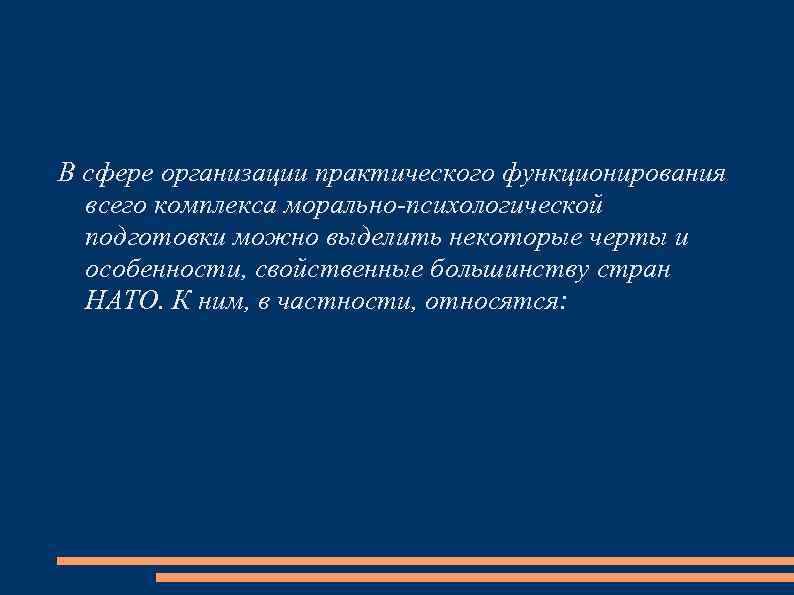 В сфере организации практического функционирования всего комплекса морально-психологической подготовки можно выделить некоторые черты и особенности, свойственные большинству стран НАТО. К ним, в частности, относятся: